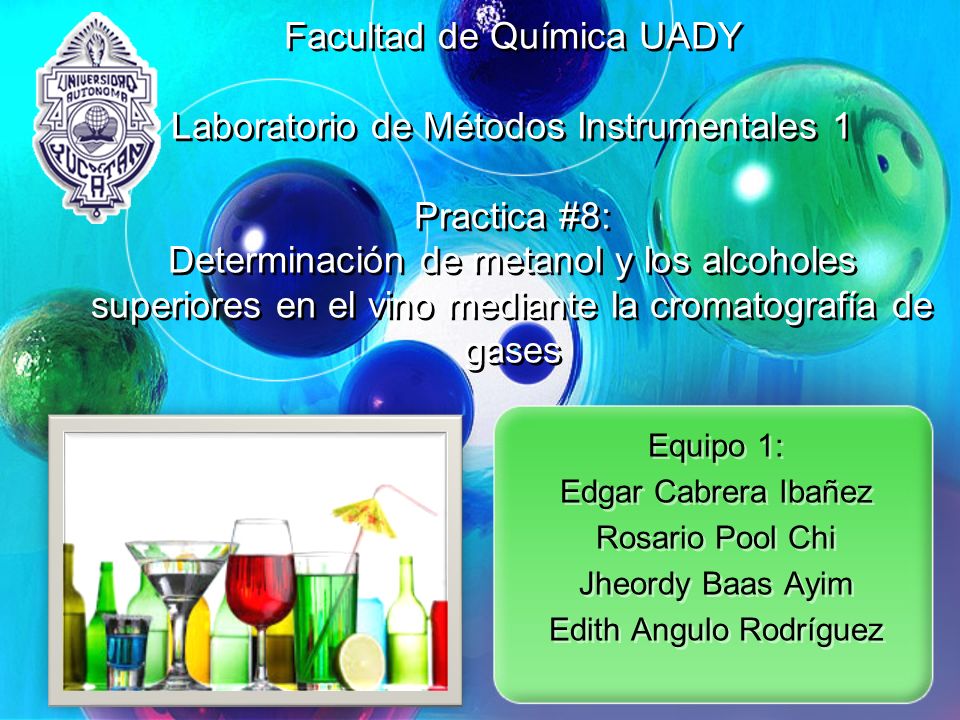 UNIVERSIDAD AUTONOMA YUCATAN

Facultad de Química UADY

Laboratorio de Métodos Instrumentales 1

Practica #8:
Determinación de metanol y los alcoholes superiores en el vino mediante la cromatografía de gases

Equipo 1:
Edgar Cabrera Ibañez
Rosario Pool Chi
Jheordy Baas Ayim
Edith Angulo Rodríguez